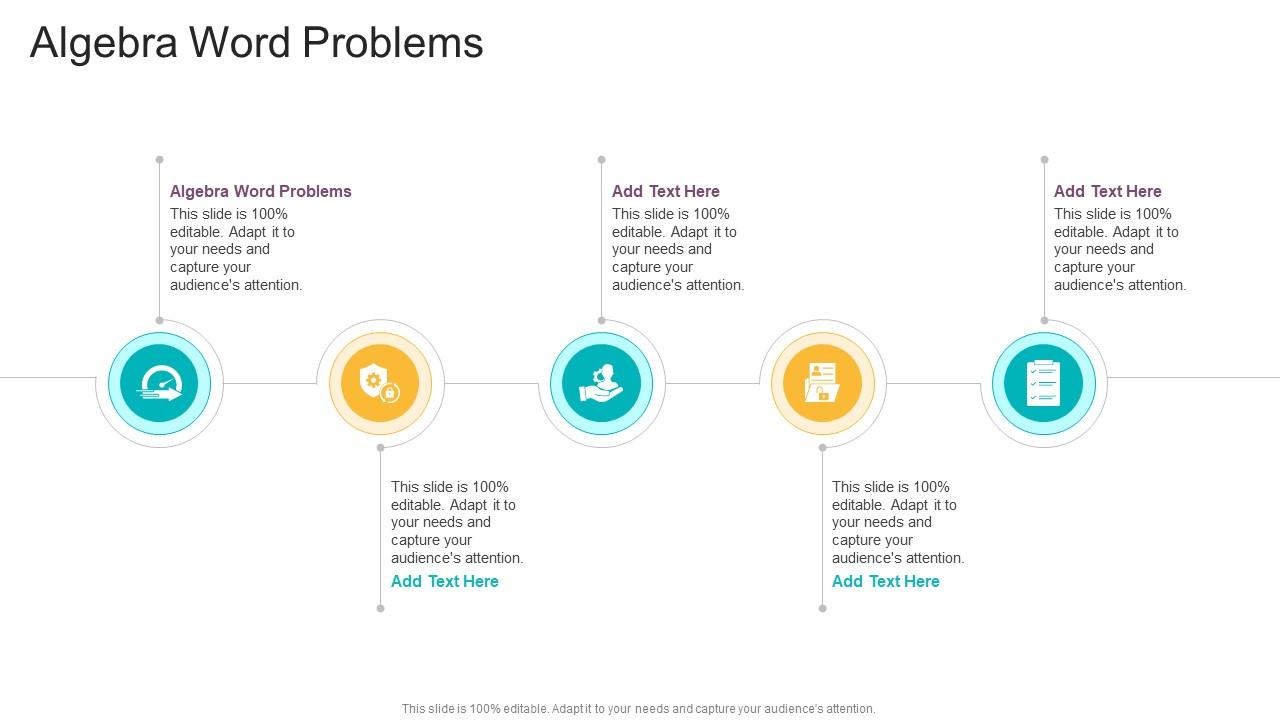 Algebra Word Problems

Algebra Word Problems
This slide is 100% editable. Adapt it to your needs and capture your audience's attention.

This slide is 100% editable. Adapt it to your needs and capture your audience's attention.
Add Text Here

Add Text Here
This slide is 100% editable. Adapt it to your needs and capture your audience's attention.

This slide is 100% editable. Adapt it to your needs and capture your audience's attention.
Add Text Here

Add Text Here
This slide is 100% editable. Adapt it to your needs and capture your audience's attention.

This slide is 100% editable. Adapt it to your needs and capture your audience's attention.